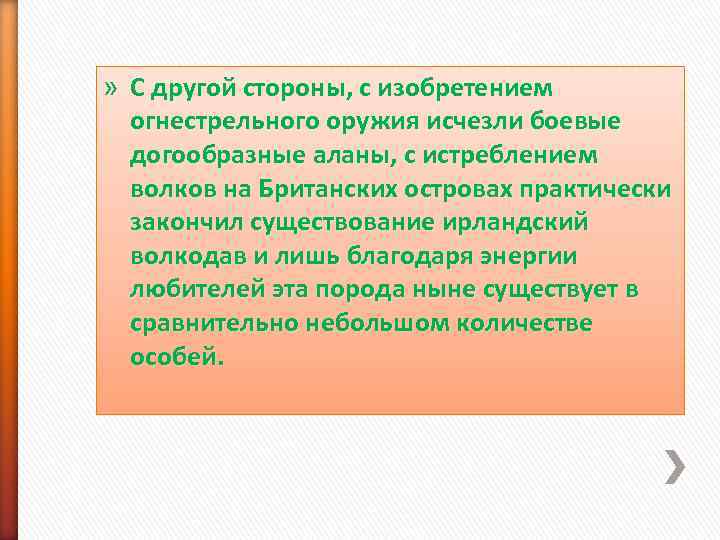 » С другой стороны, с изобретением огнестрельного оружия исчезли боевые догообразные аланы, с истреблением волков на Британских островах практически закончил существование ирландский волкодав и лишь благодаря энергии любителей эта порода ныне существует в сравнительно небольшом количестве особей.